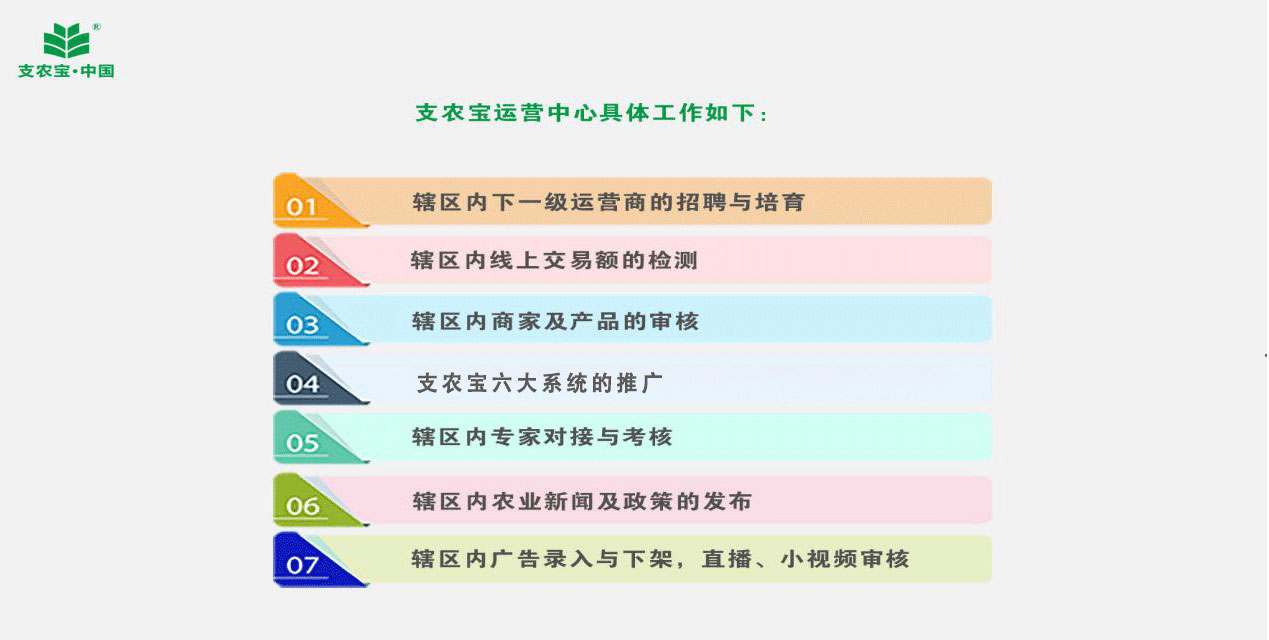 ®
支农宝·中国

支农宝运营中心具体工作如下：

01 辖区内下一级运营商的招聘与培育

02 辖区内线上交易额的检测

03 辖区内商家及产品的审核

04 支农宝六大系统的推广

05 辖区内专家对接与考核

06 辖区内农业新闻及政策的发布

07 辖区内广告录入与下架，直播、小视频审核